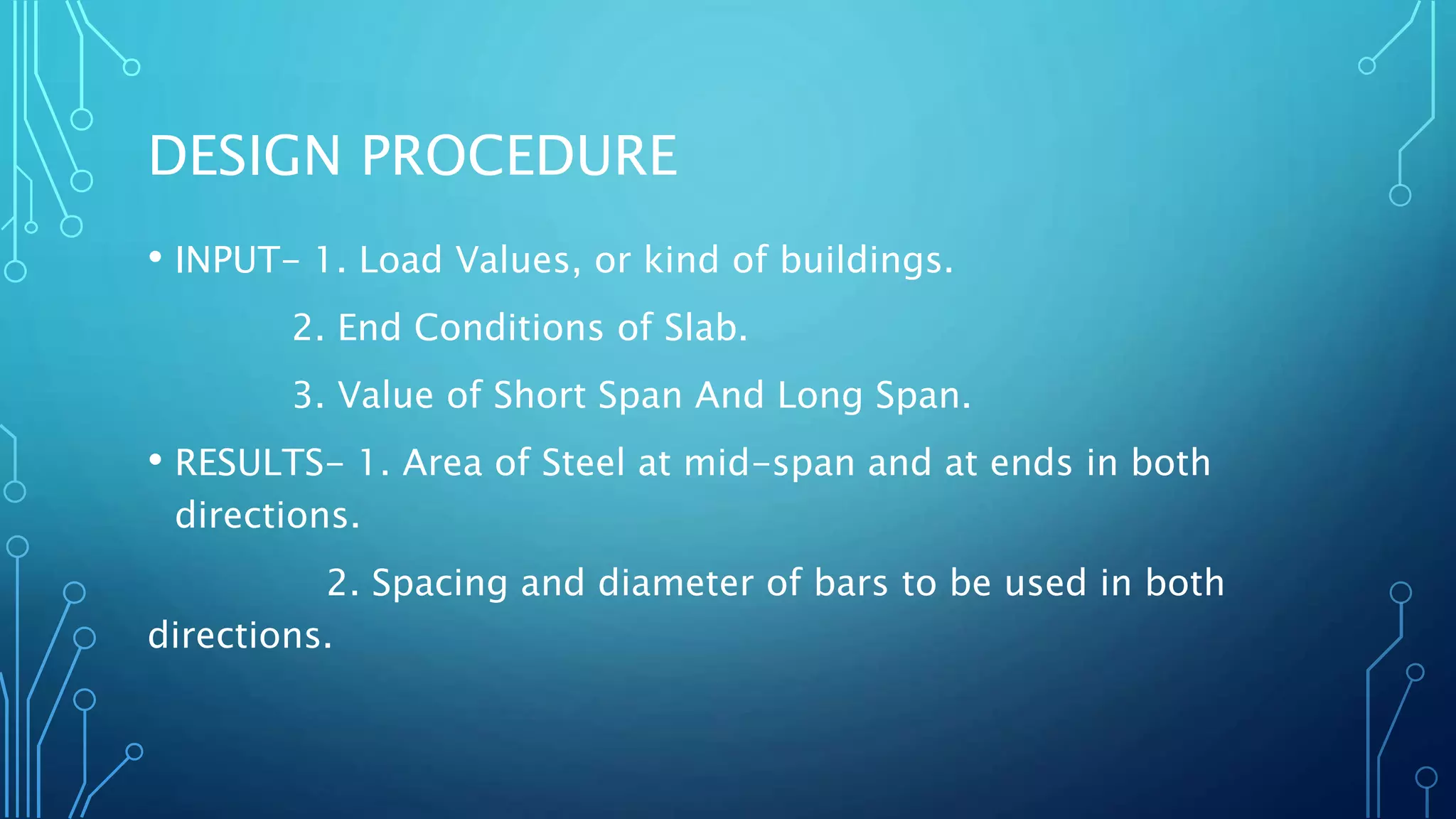 DESIGN PROCEDURE

• INPUT- 1. Load Values, or kind of buildings.

2. End Conditions of Slab.

3. Value of Short Span And Long Span.

• RESULTS- 1. Area of Steel at mid-span and at ends in both directions.

2. Spacing and diameter of bars to be used in both directions.